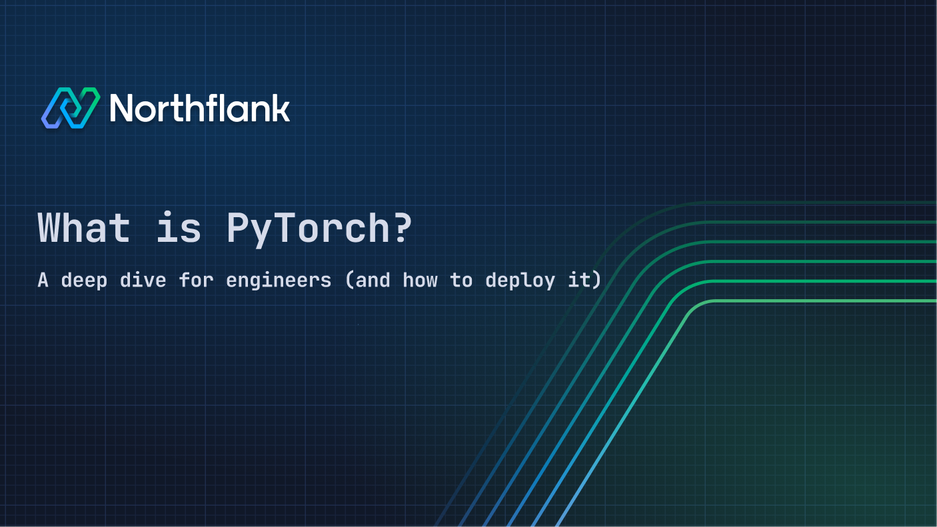 Northflank

What is PyTorch?

A deep dive for engineers (and how to deploy it)